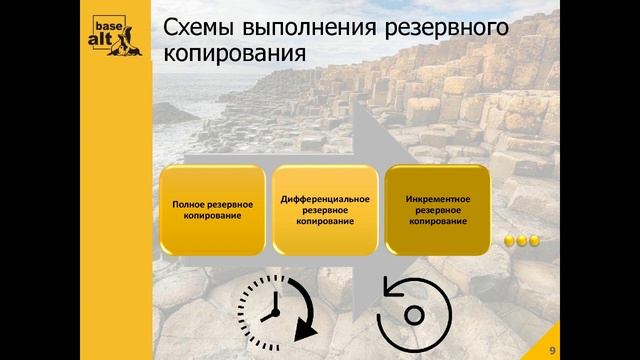 base alt

Схемы выполнения резервного копирования

Полное резервное копирование

Дифференциальное резервное копирование

Инкрементное резервное копирование

9